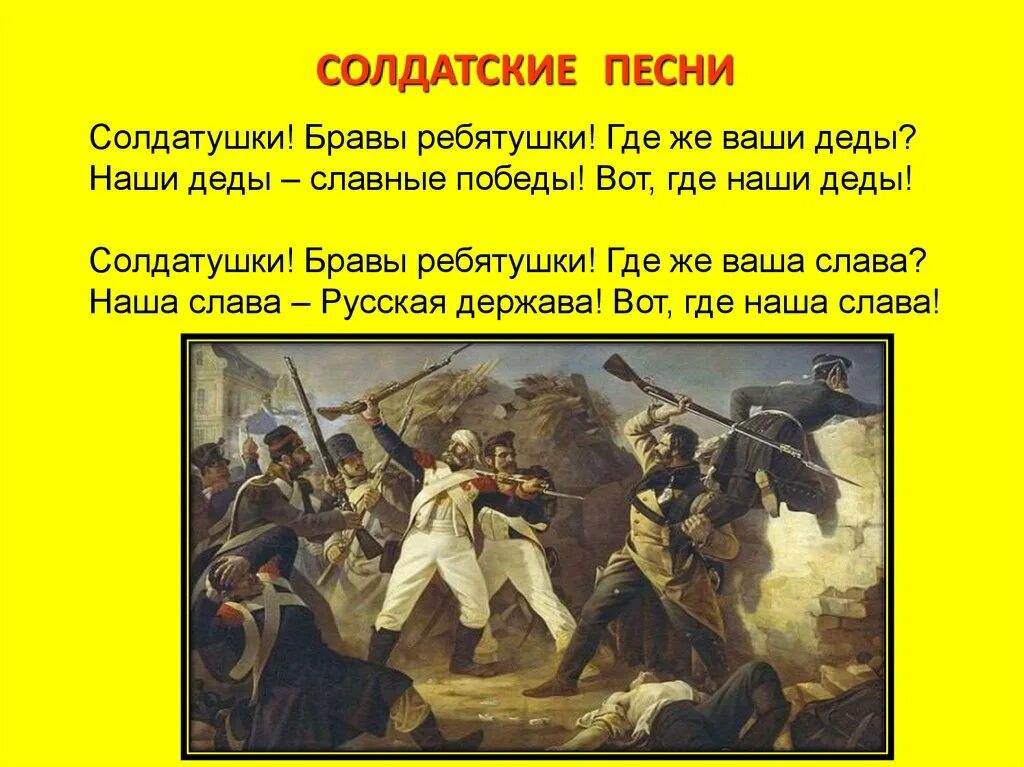 СОЛДАТСКИЕ ПЕСНИ

Солдатушки! Бравы ребятушки! Где же ваши деды?
Наши деды – славные победы! Вот, где наши деды!

Солдатушки! Бравы ребятушки! Где же ваша слава?
Наша слава – Русская держава! Вот, где наша слава!